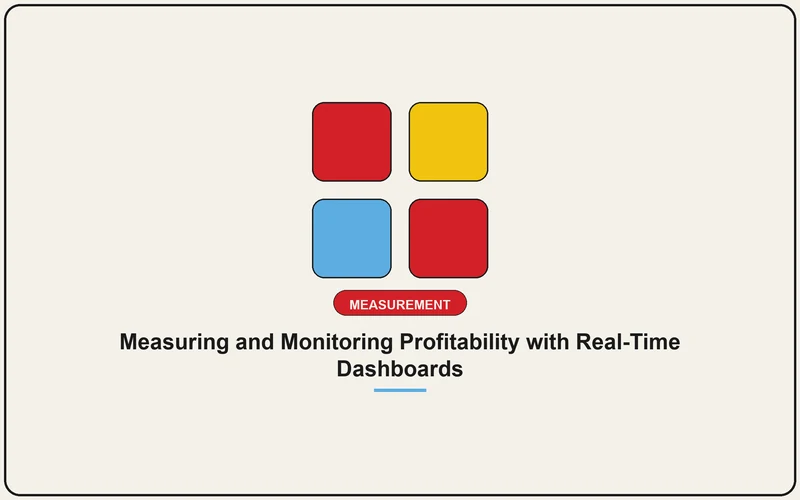 MEASUREMENT

Measuring and Monitoring Profitability with Real-Time Dashboards